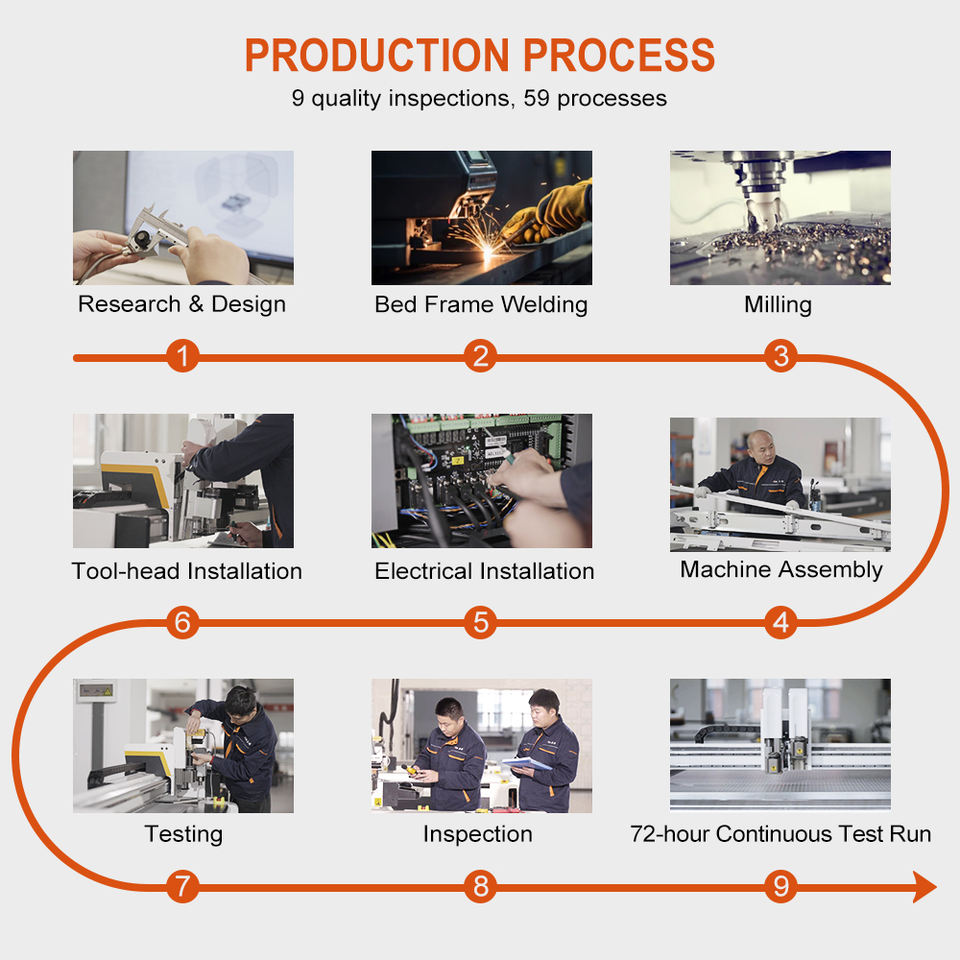 PRODUCTION PROCESS
9 quality inspections, 59 processes

Research & Design
Bed Frame Welding
Milling

1
2
3

Tool-head Installation
Electrical Installation
Machine Assembly

6
5
4

Testing
Inspection
72-hour Continuous Test Run

7
8
9